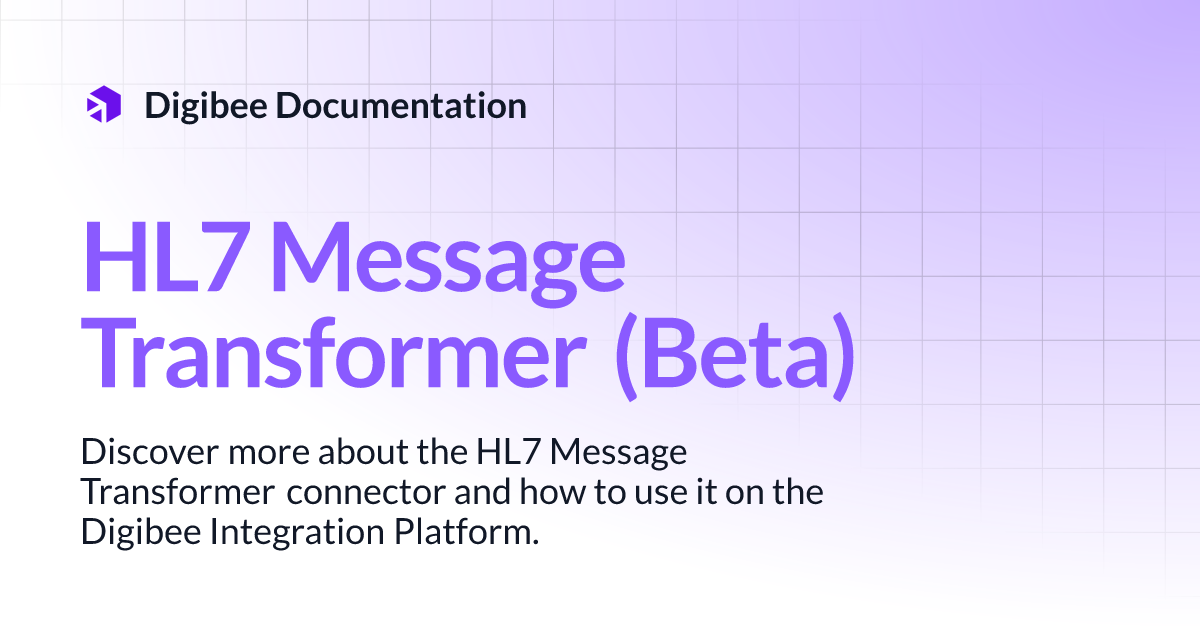 Digibee Documentation

HL7 Message Transformer (Beta)

Discover more about the HL7 Message Transformer connector and how to use it on the Digibee Integration Platform.